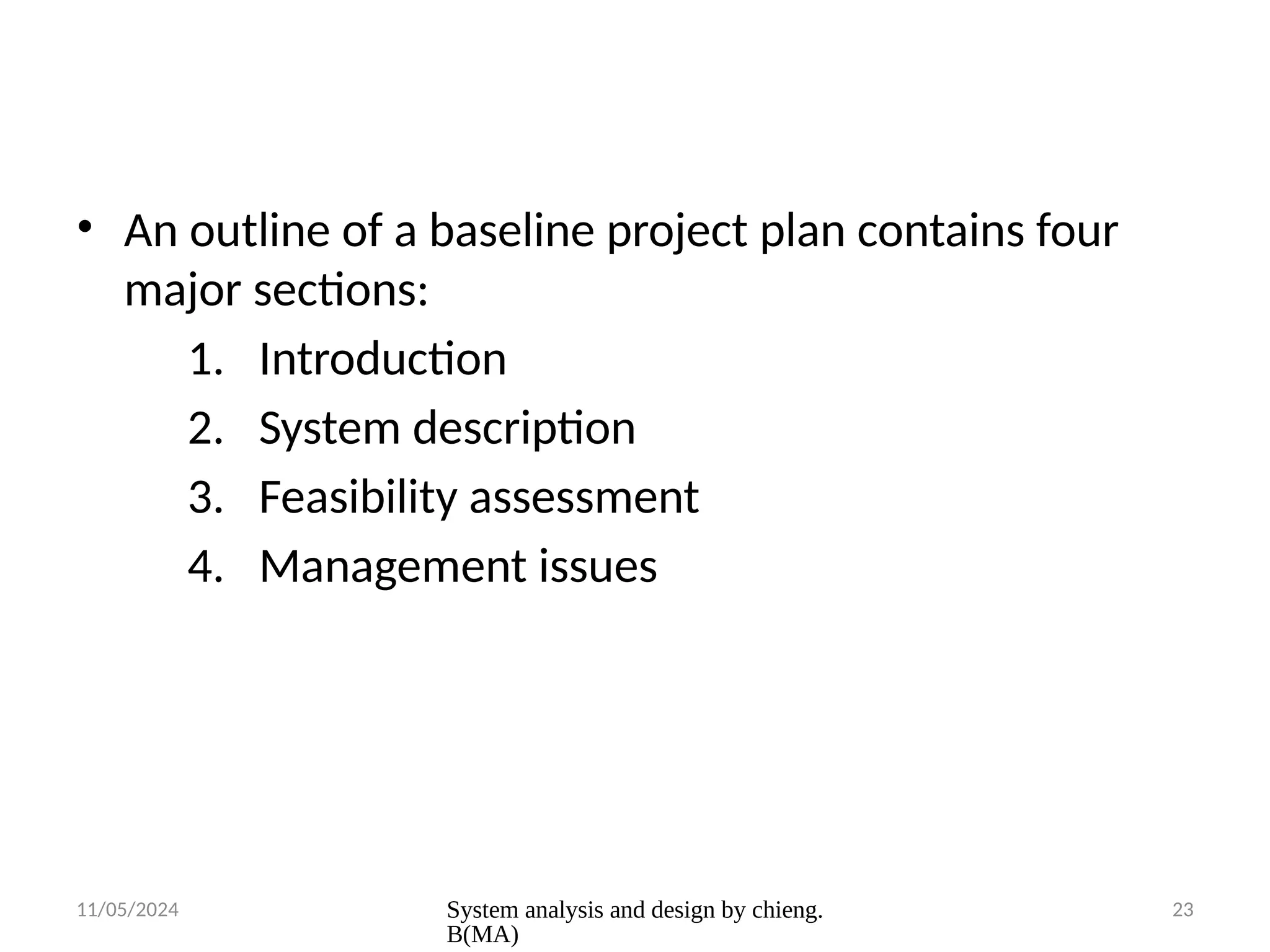 • An outline of a baseline project plan contains four major sections:

1. Introduction
2. System description
3. Feasibility assessment
4. Management issues

11/05/2024

System analysis and design by chieng. B(MA)

23